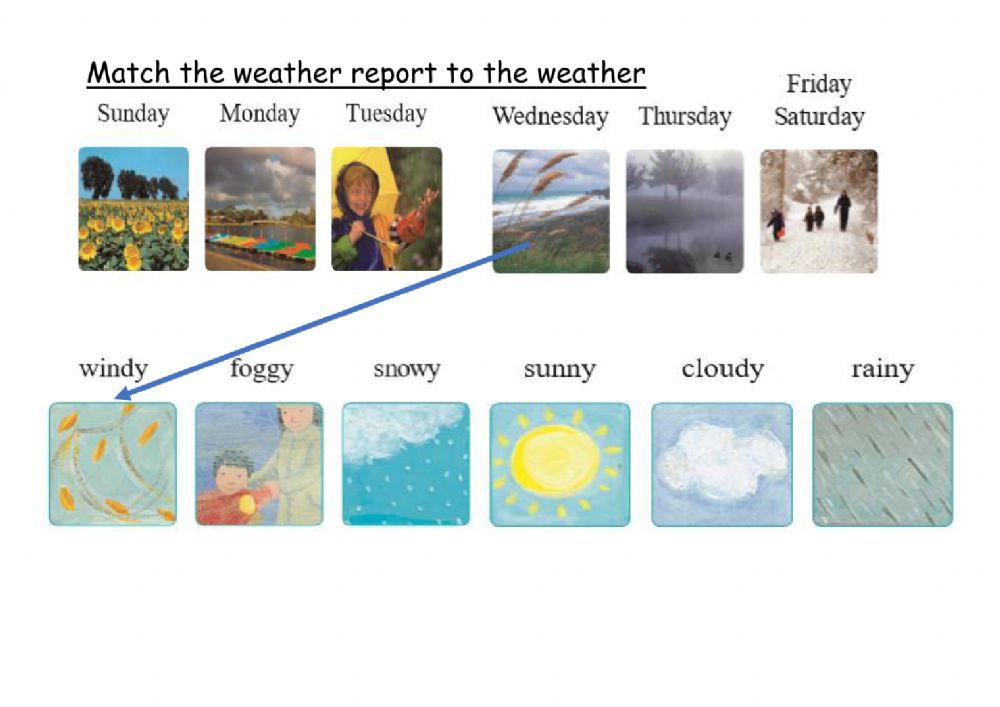 Match the weather report to the weather

Sunday Monday Tuesday Wednesday Thursday Friday Saturday

windy foggy snowy sunny cloudy rainy